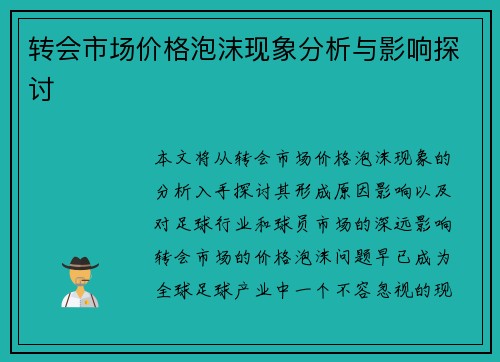 转会市场价格泡沫现象分析与影响探讨

本文将从转会市场价格泡沫现象的分析入手探讨其形成原因影响以及对足球行业和球员市场的深远影响转会市场的价格泡沫问题早已成为全球足球产业中一个不容忽视的现